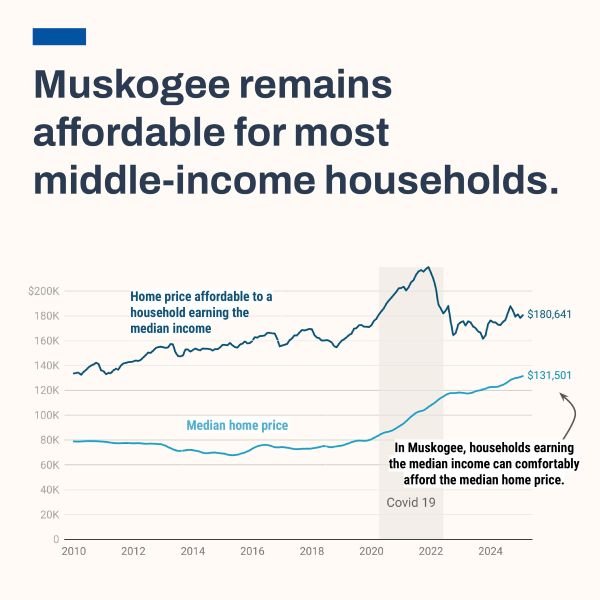 Muskogee remains affordable for most middle-income households.

$200K
180K
160K
140K
120K
100K
80K
60K
40K
20K
0

Home price affordable to a household earning the median income

$180,641

$131,501

Median home price

In Muskogee, households earning the median income can comfortably afford the median home price.

Covid 19

2010 2012 2014 2016 2018 2020 2022 2024